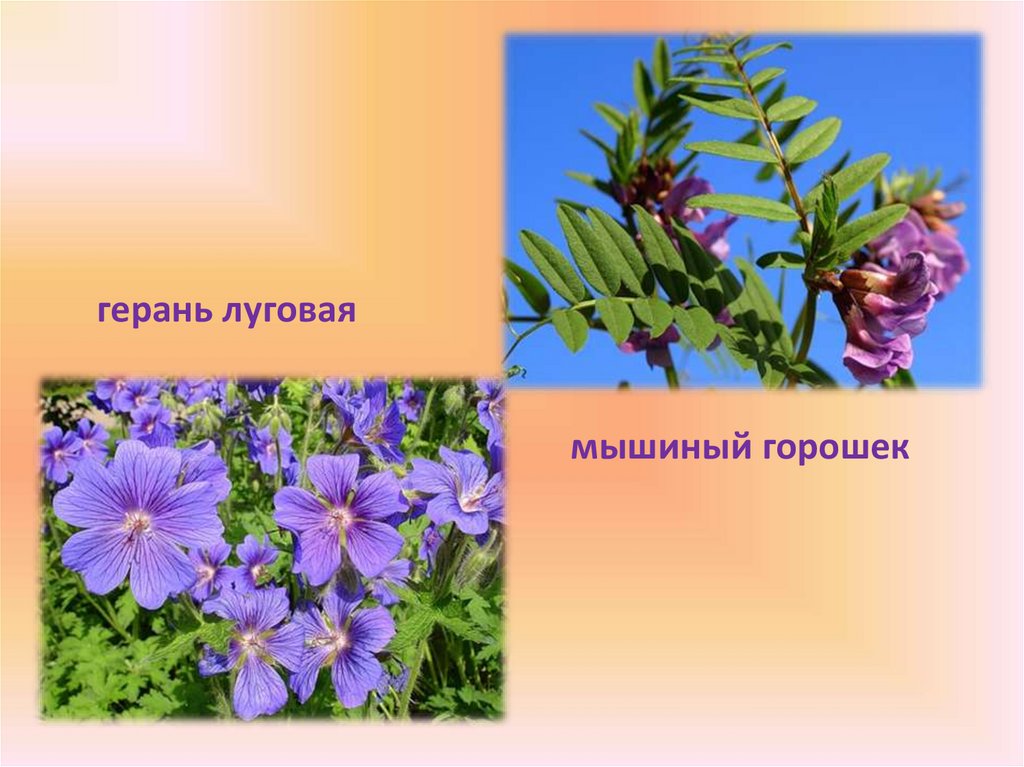 герань луговая

мышиный горошек